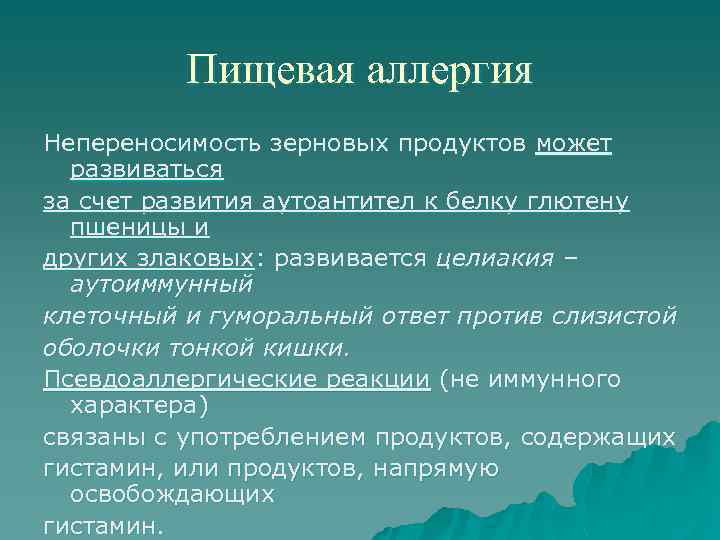 Пищевая аллергия

Непереносимость зерновых продуктов может развиваться

за счет развития аутоантител к белку глютену пшеницы и

других злаковых: развивается целиакия – аутоиммунный

клеточный и гуморальный ответ против слизистой

оболочки тонкой кишки.

Псевдоаллергические реакции (не иммунного характера)

связаны с употреблением продуктов, содержащих

гистамин, или продуктов, напрямую освобождающих

гистамин.